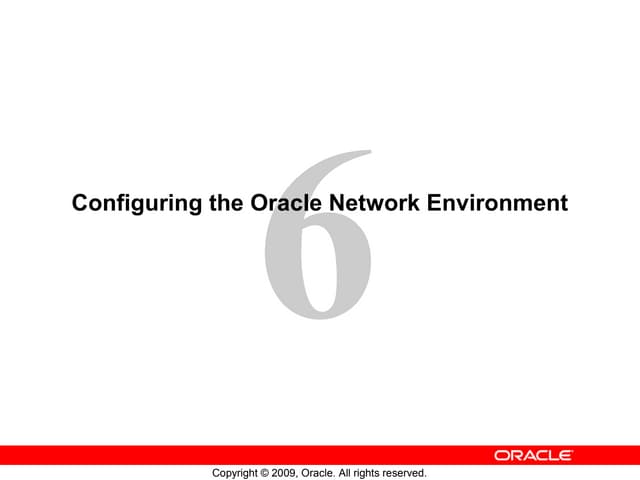 6

Configuring the Oracle Network Environment

ORACLE

Copyright © 2009, Oracle. All rights reserved.